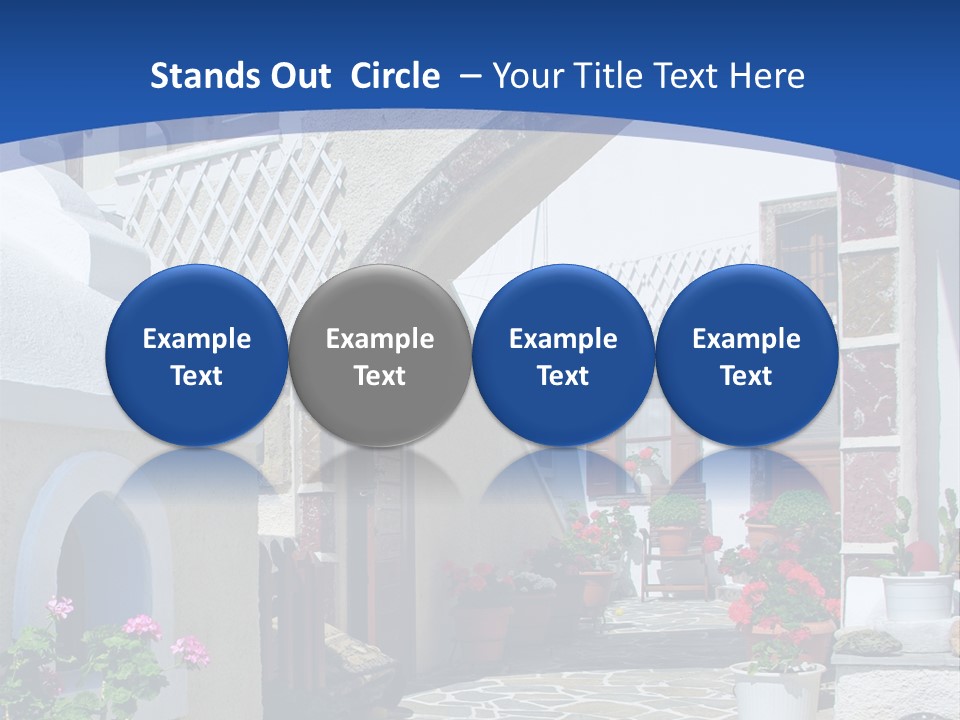 Stands Out Circle – Your Title Text Here

Example Text

Example Text

Example Text

Example Text